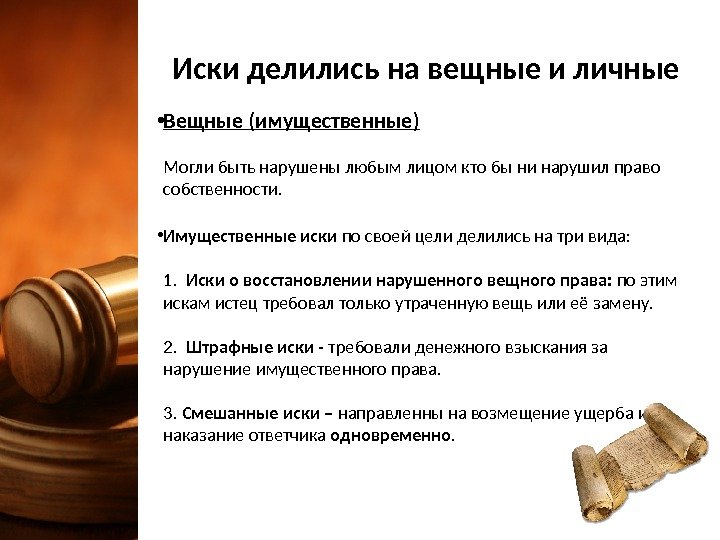 Иски делились на вещные и личные

•Вещные (имущественные)

Могли быть нарушены любым лицом кто бы ни нарушил право собственности.

•Имущественные иски по своей цели делились на три вида:

1. Иски о восстановлении нарушенного вещного права: по этим искам истец требовал только утраченную вещь или её замену.

2. Штрафные иски - требовали денежного взыскания за нарушение имущественного права.

3. Смешанные иски – направленны на возмещение ущерба и наказание ответчика одновременно.